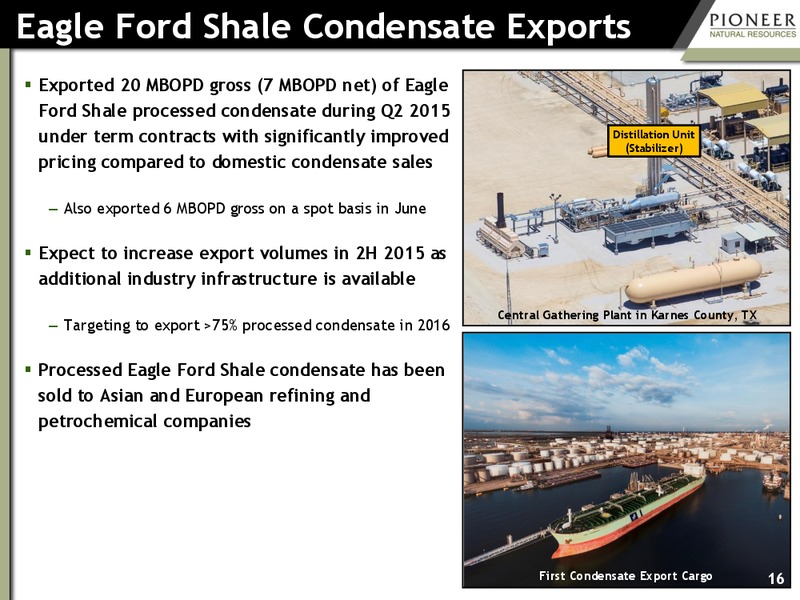 Eagle Ford Shale Condensate Exports

PIONEER
NATURAL RESOURCES

▪ Exported 20 MBOPD gross (7 MBOPD net) of Eagle Ford Shale processed condensate during Q2 2015 under term contracts with significantly improved pricing compared to domestic condensate sales

– Also exported 6 MBOPD gross on a spot basis in June

▪ Expect to increase export volumes in 2H 2015 as additional industry infrastructure is available

– Targeting to export >75% processed condensate in 2016

▪ Processed Eagle Ford Shale condensate has been sold to Asian and European refining and petrochemical companies

Distillation Unit (Stabilizer)

Central Gathering Plant in Karnes County, TX

First Condensate Export Cargo

16